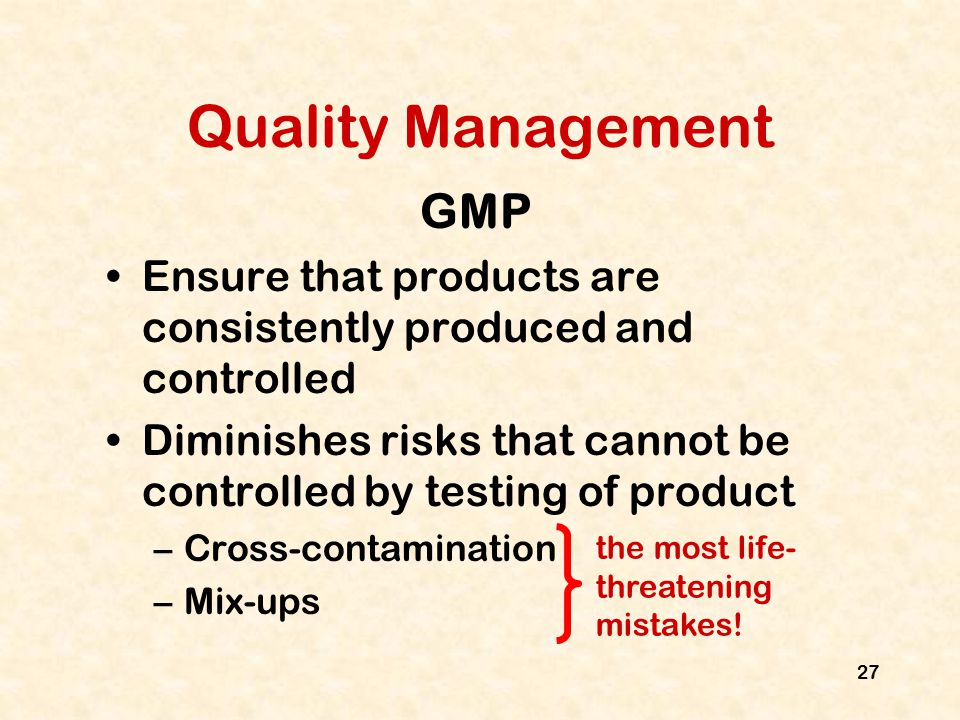 Quality Management

GMP

• Ensure that products are consistently produced and controlled

• Diminishes risks that cannot be controlled by testing of product

– Cross-contamination

– Mix-ups

the most life-threatening mistakes!

27